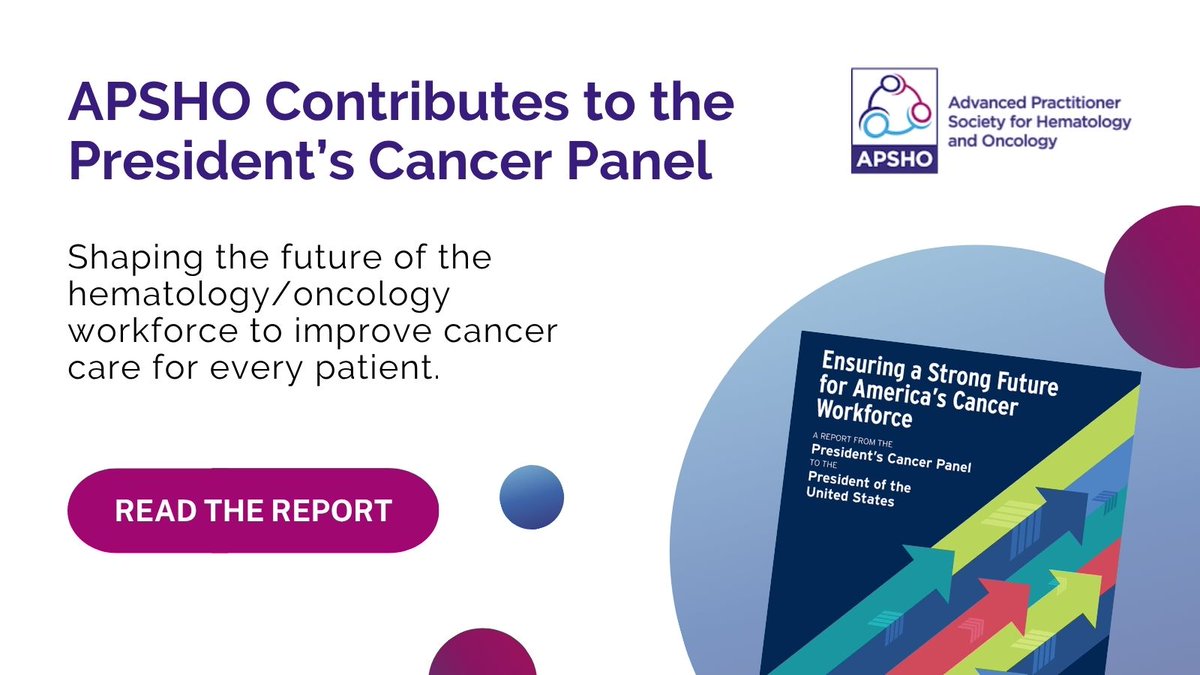 APSHO Contributes to the President's Cancer Panel

APSHO

Advanced Practitioner Society for Hematology and Oncology

Shaping the future of the hematology/oncology workforce to improve cancer care for every patient.

READ THE REPORT

Ensuring a Strong Future for America's Cancer Workforce

A REPORT FROM THE
President's Cancer Panel
TO THE
President of the United States